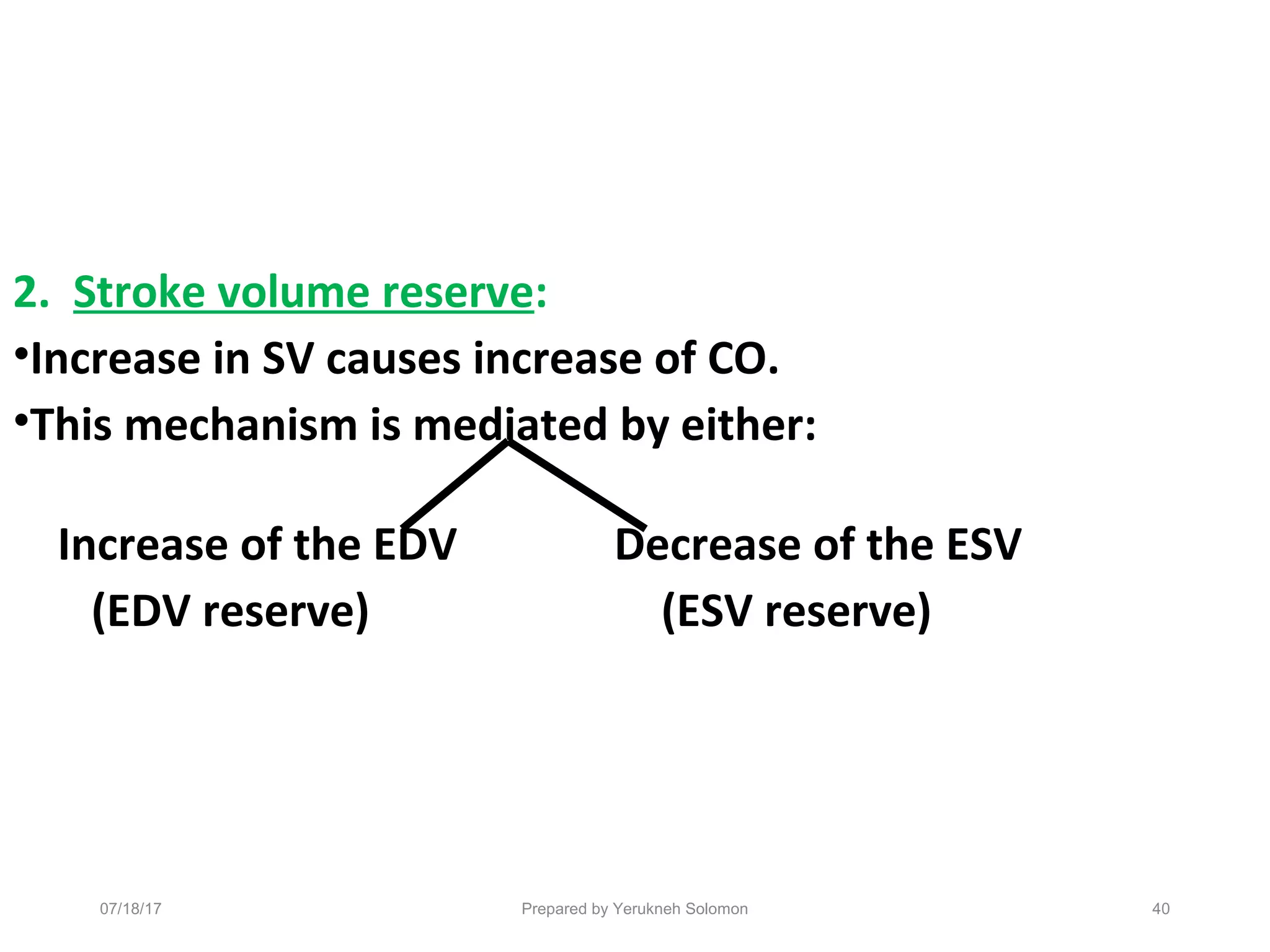 2. Stroke volume reserve:

•Increase in SV causes increase of CO.

•This mechanism is mediated by either:

Increase of the EDV (EDV reserve)

Decrease of the ESV (ESV reserve)

07/18/17

Prepared by Yerukneh Solomon

40